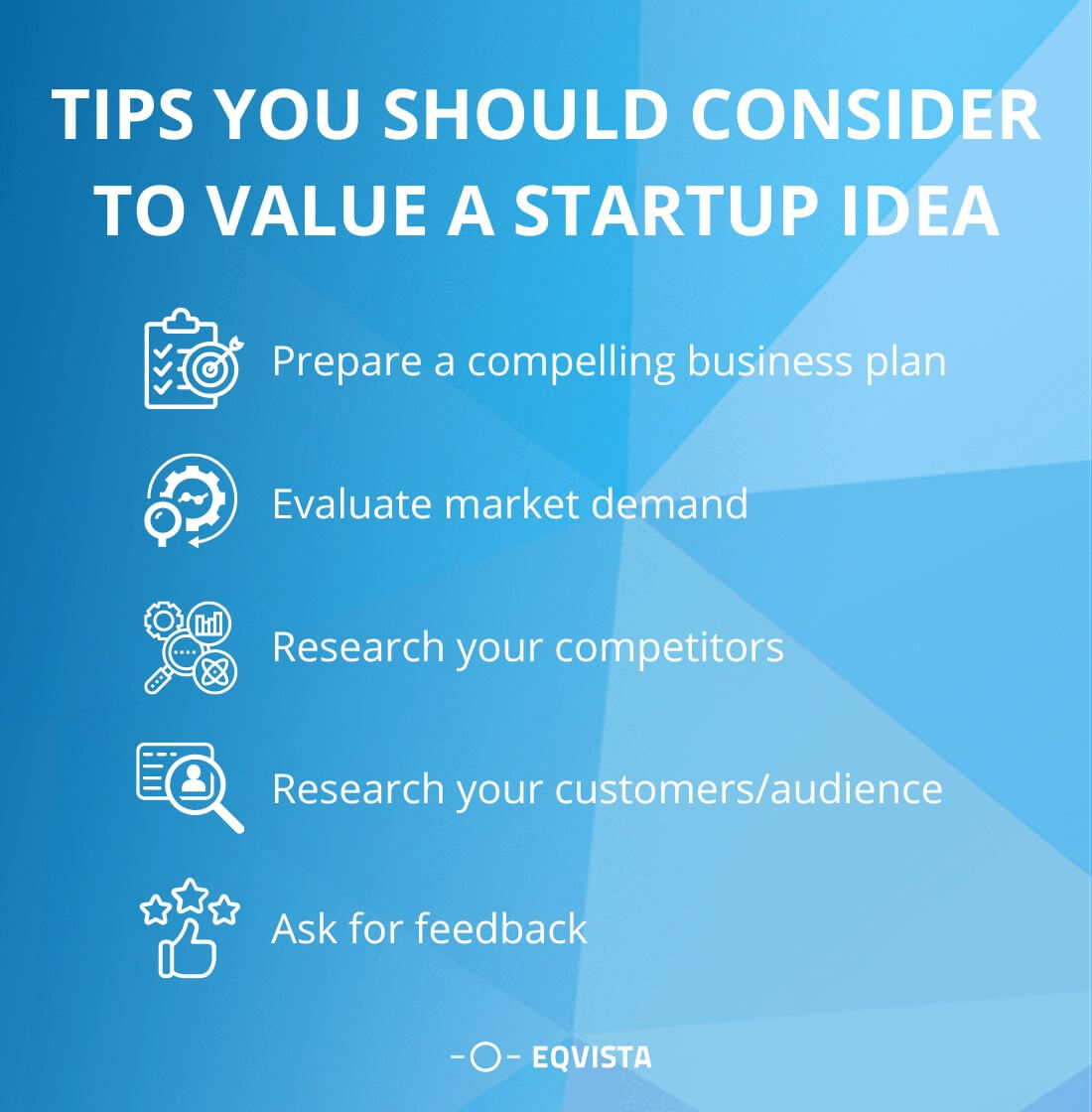 TIPS YOU SHOULD CONSIDER TO VALUE A STARTUP IDEA

Prepare a compelling business plan

Evaluate market demand

Research your competitors

Research your customers/audience

Ask for feedback

EQVISTA